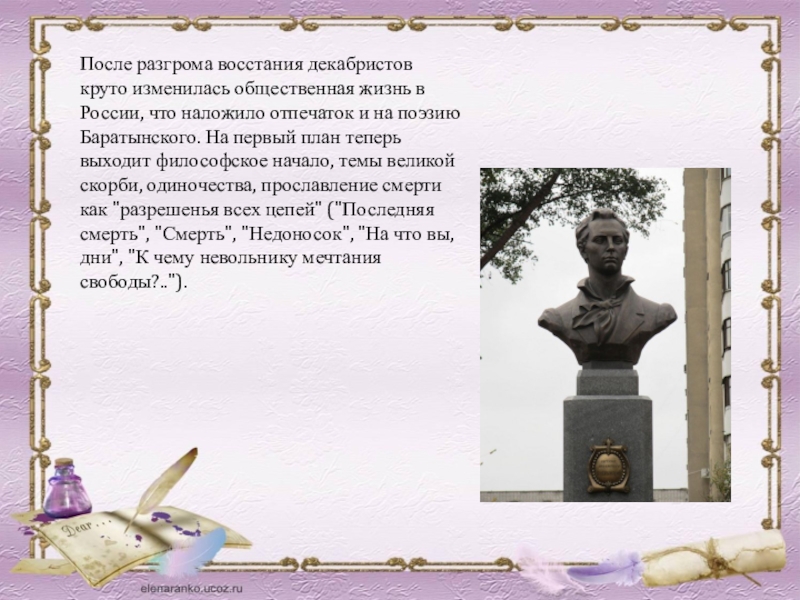 После разгрома восстания декабристов круто изменилась общественная жизнь в России, что наложило отпечаток и на поэзию Баратынского. На первый план теперь выходит философское начало, темы великой скорби, одиночества, прославление смерти как "разрешенья всех цепей" ("Последняя смерть", "Смерть", "Недоносок", "На что вы, дни", "К чему невольнику мечтания свободы?..").

Dear...

elenaranko.ucoz.ru